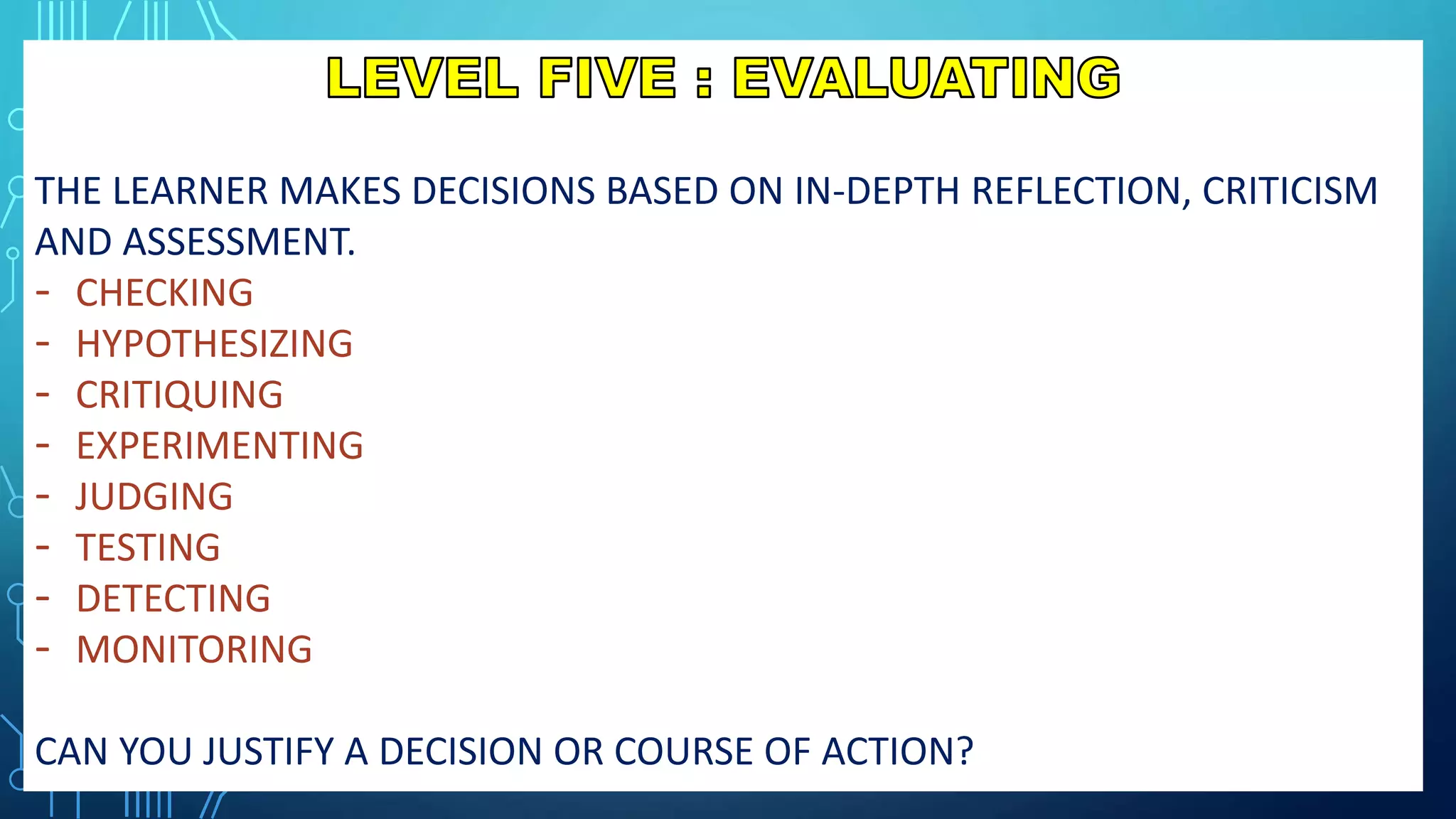 LEVEL FIVE : EVALUATING

THE LEARNER MAKES DECISIONS BASED ON IN-DEPTH REFLECTION, CRITICISM AND ASSESSMENT.

- CHECKING
- HYPOTHESIZING
- CRITIQUING
- EXPERIMENTING
- JUDGING
- TESTING
- DETECTING
- MONITORING

CAN YOU JUSTIFY A DECISION OR COURSE OF ACTION?